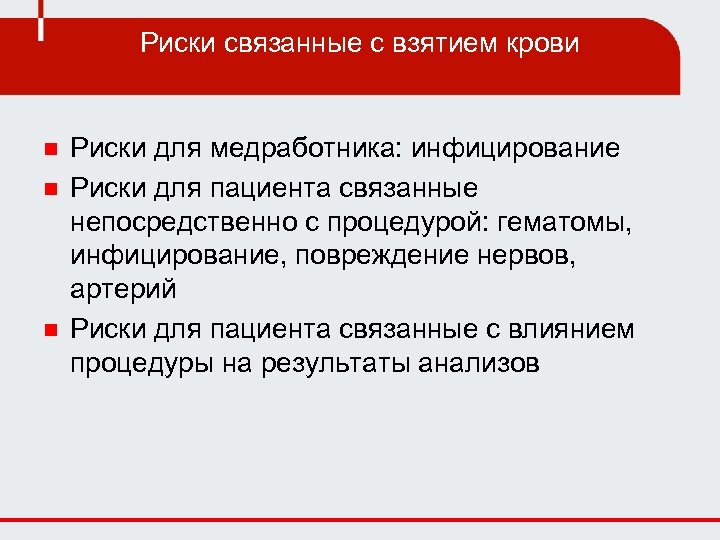 Риски связанные с взятием крови

- Риски для медработника: инфицирование
- Риски для пациента связанные непосредственно с процедурой: гематомы, инфицирование, повреждение нервов, артерий
- Риски для пациента связанные с влиянием процедуры на результаты анализов